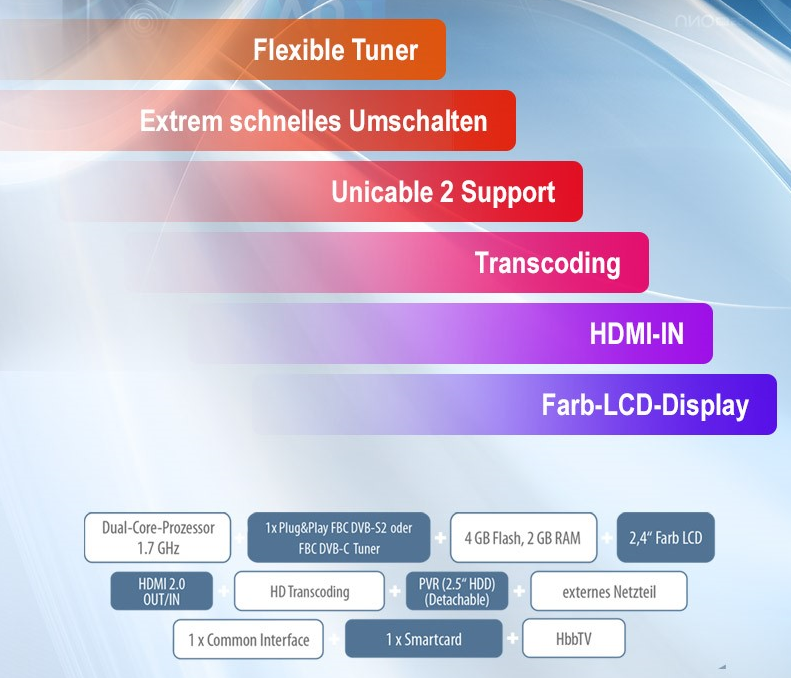 Flexible Tuner

Extrem schnelles Umschalten

Unicable 2 Support

Transcoding

HDMI-IN

Farb-LCD-Display

Dual-Core-Prozessor 1.7 GHz + 1x Plug&Play FBC DVB-S2 oder FBC DVB-C Tuner + 4 GB Flash, 2 GB RAM + 2,4" Farb LCD

HDMI 2.0 OUT/IN + HD Transcoding + PVR (2.5" HDD) (Detachable) + externes Netzteil

1 x Common Interface + 1 x Smartcard + HbbTV